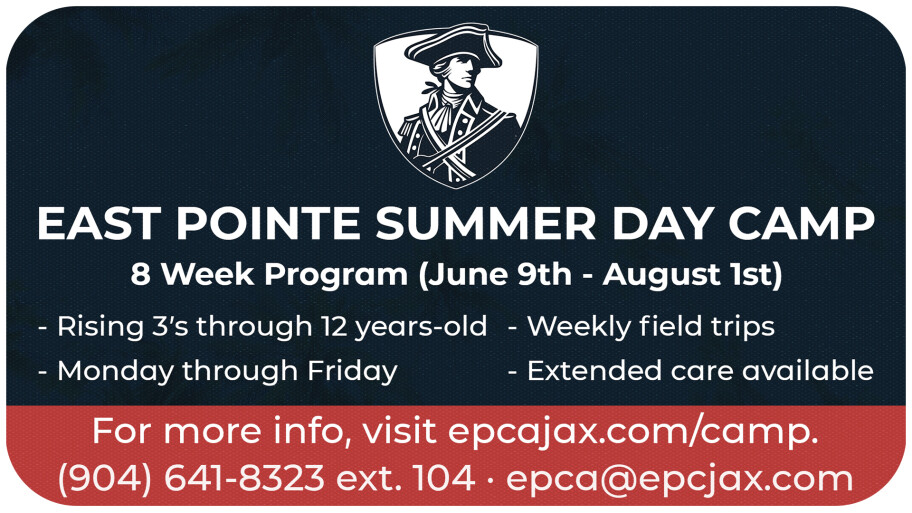 EAST POINTE SUMMER DAY CAMP

8 Week Program (June 9th - August 1st)

- Rising 3's through 12 years-old
- Monday through Friday

- Weekly field trips
- Extended care available

For more info, visit epcajax.com/camp.
(904) 641-8323 ext. 104 · epca@epcjax.com